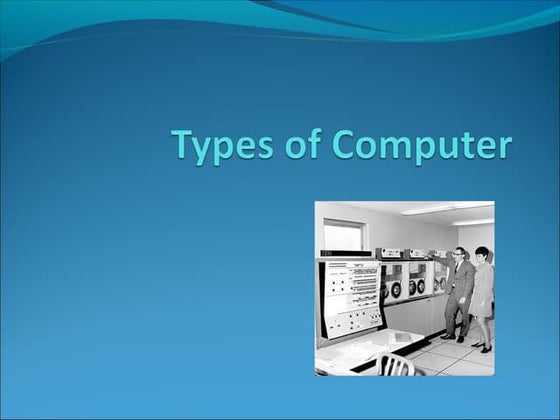 Types of Computer